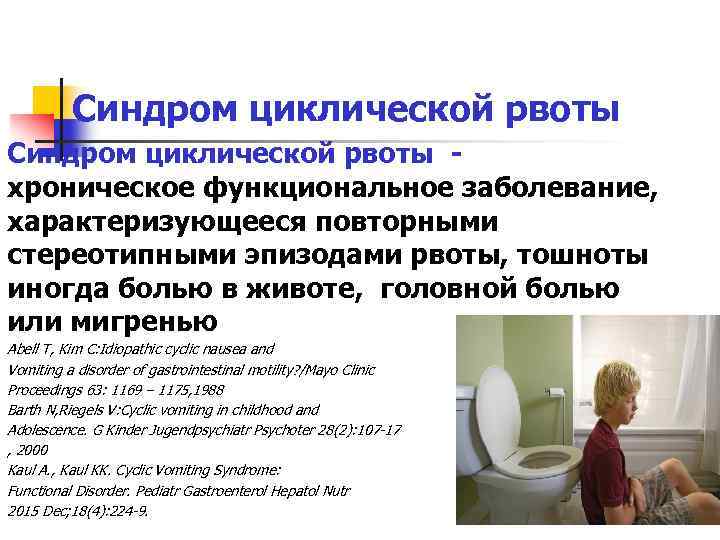 Синдром циклической рвоты

Синдром циклической рвоты - хроническое функциональное заболевание, характеризующееся повторными стереотипными эпизодами рвоты, тошноты иногда болью в животе, головной болью или мигренью

Abell T, Kim C:Idiopathic cyclic nausea and Vomiting a disorder of gastrointestinal motility?/Mayo Clinic Proceedings 63: 1169 – 1175,1988
Barth N,Riegels V:Cyclic vomiting in childhood and Adolescence. G Kinder Jugendpsychiatr Psychoter 28(2):107-17 , 2000
Kaul A., Kaul KK. Cyclic Vomiting Syndrome: Functional Disorder. Pediatr Gastroenterol Hepatol Nutr 2015 Dec;18(4):224-9.